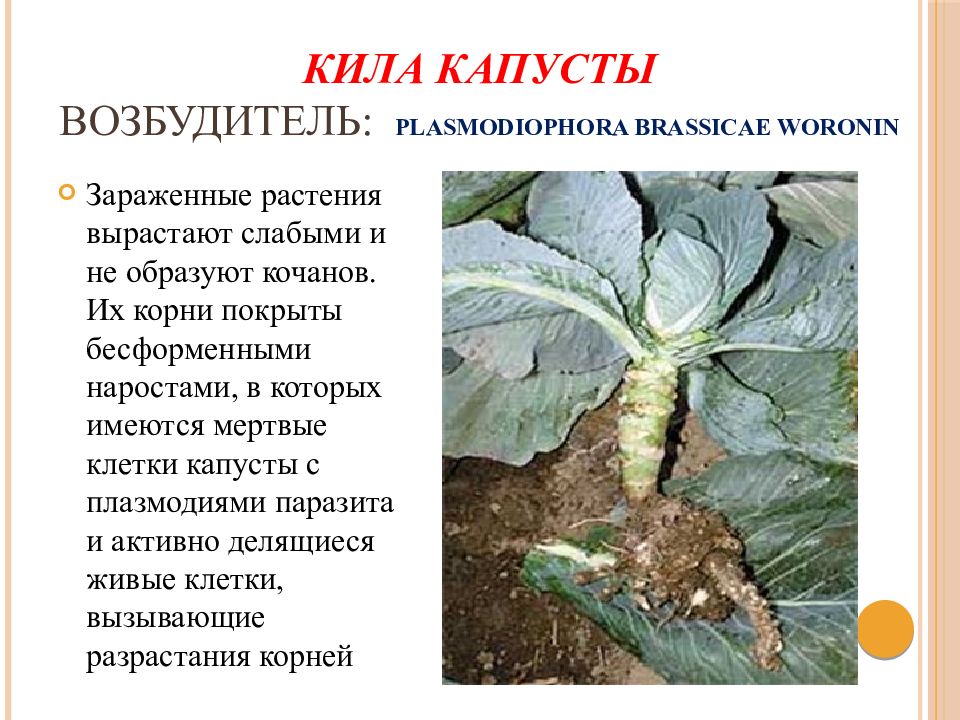 КИЛА КАПУСТЫ

ВОЗБУДИТЕЛЬ: PLASMODIOPHORA BRASSICAE WORONIN

Зараженные растения вырастают слабыми и не образуют кочанов. Их корни покрыты бесформенными наростами, в которых имеются мертвые клетки капусты с плазмодиями паразита и активно делящиеся живые клетки, вызывающие разрастания корней